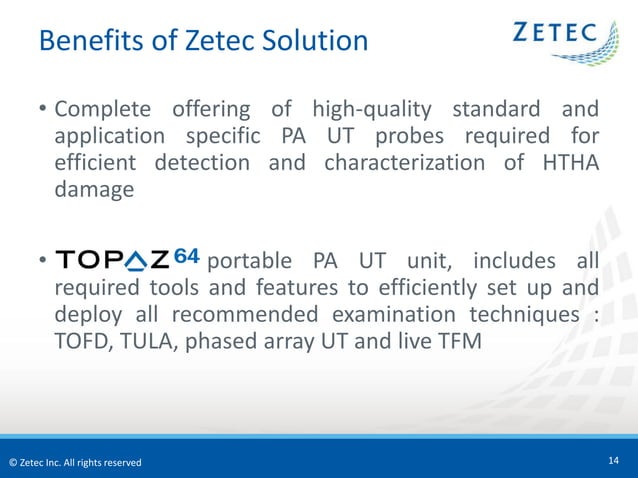 Benefits of Zetec Solution

ZETEC

• Complete offering of high-quality standard and application specific PA UT probes required for efficient detection and characterization of HTHA damage

• TOPAZ64 portable PA UT unit, includes all required tools and features to efficiently set up and deploy all recommended examination techniques : TOFD, TULA, phased array UT and live TFM

© Zetec Inc. All rights reserved

14